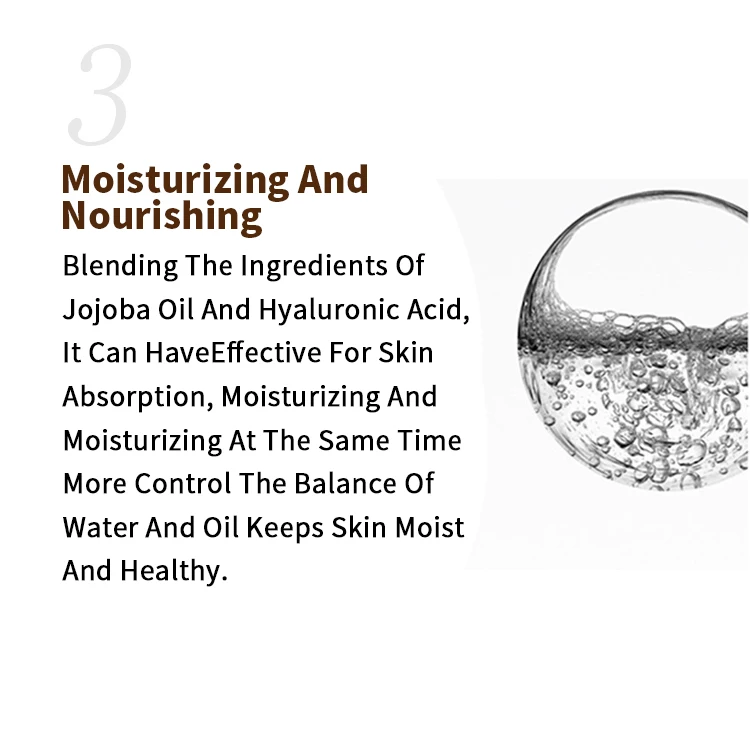 3

Moisturizing And Nourishing

Blending The Ingredients Of Jojoba Oil And Hyaluronic Acid, It Can HaveEffective For Skin Absorption, Moisturizing And Moisturizing At The Same Time More Control The Balance Of Water And Oil Keeps Skin Moist And Healthy.